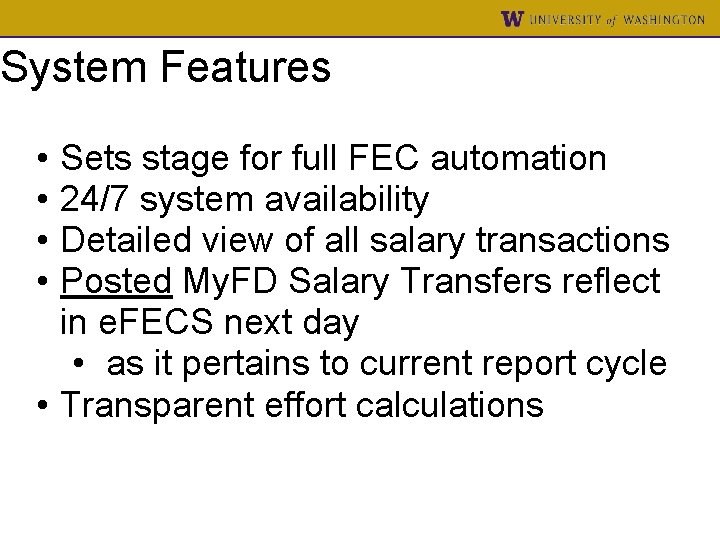 W UNIVERSITY of WASHINGTON

System Features

• Sets stage for full FEC automation
• 24/7 system availability
• Detailed view of all salary transactions
• Posted MyFD Salary Transfers reflect in eFECS next day
  • as it pertains to current report cycle
• Transparent effort calculations